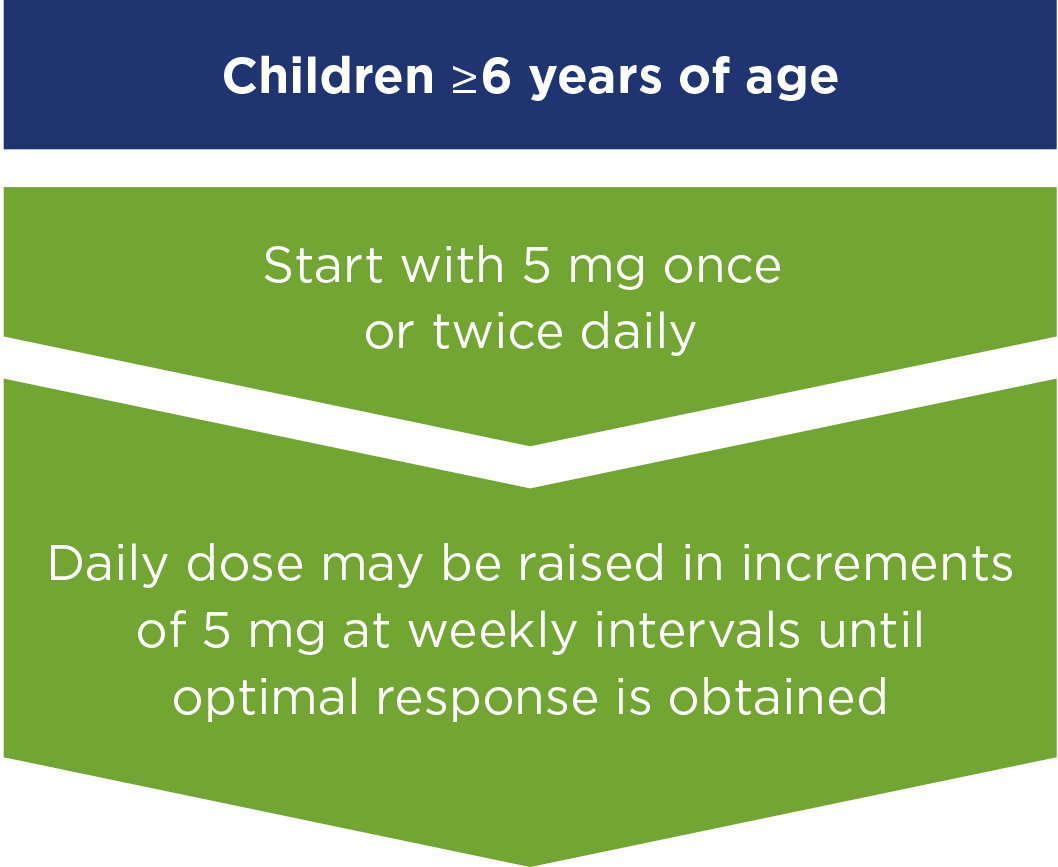 Children ≥6 years of age

Start with 5 mg once or twice daily

Daily dose may be raised in increments of 5 mg at weekly intervals until optimal response is obtained